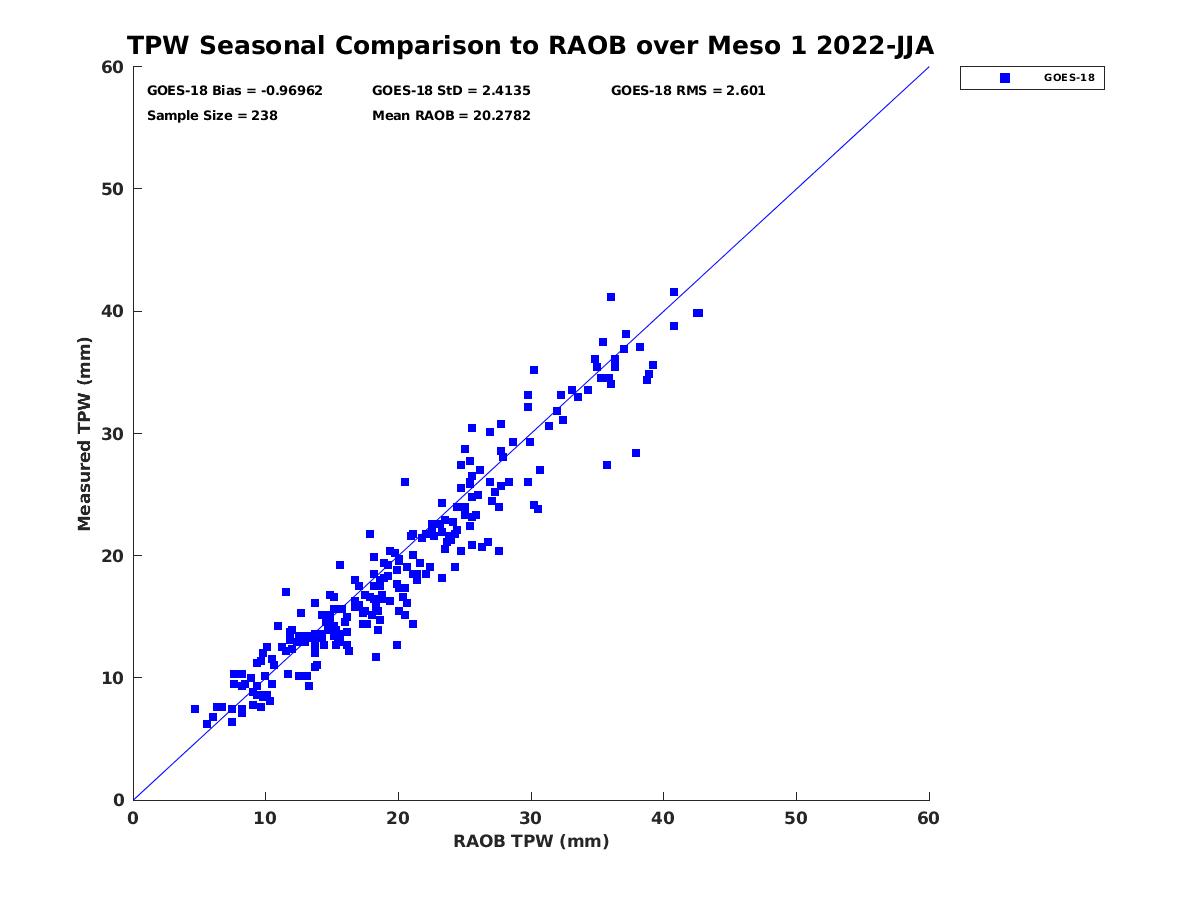 TPW Seasonal Comparison to RAOB over Meso 1 2022-JJA

GOES-18 Bias = -0.96962
GOES-18 StD = 2.4135
GOES-18 RMS = 2.601
Sample Size = 238
Mean RAOB = 20.2782

GOES-18

Measured TPW (mm)

60
50
40
30
20
10
0

0
10
20
30
40
50
60

RAOB TPW (mm)